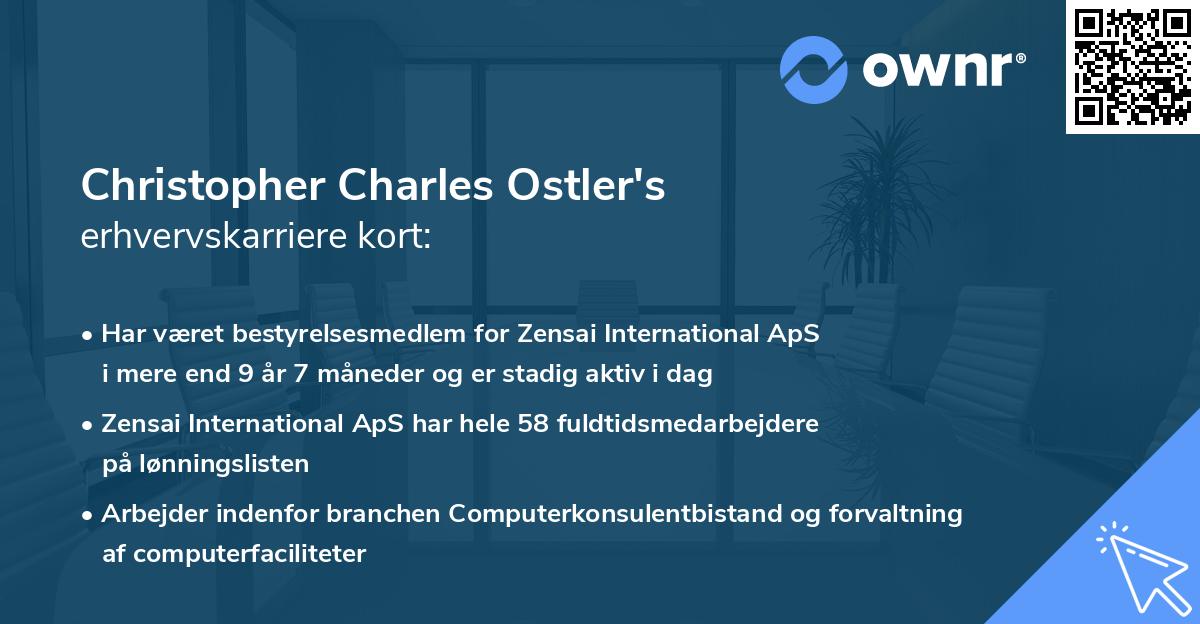 ownr®

Christopher Charles Ostler's
erhvervskarriere kort:

• Har været bestyrelsesmedlem for Zensai International ApS i mere end 9 år 7 måneder og er stadig aktiv i dag

• Zensai International ApS har hele 58 fuldtidsmedarbejdere på lønningslisten

• Arbejder indenfor branchen Computerkonsulentbistand og forvaltning af computerfaciliteter